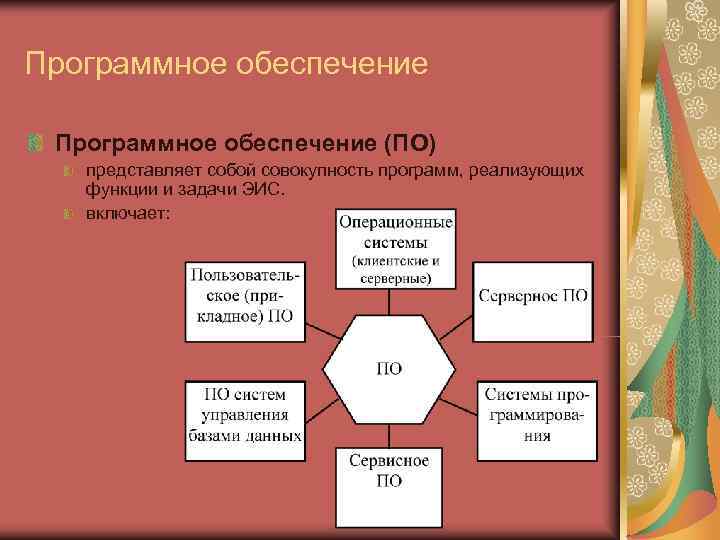 Программное обеспечение

Программное обеспечение (ПО)

представляет собой совокупность программ, реализующих функции и задачи ЭИС.

включает:

Операционные системы (клиентские и серверные)

Пользовательское (прикладное) ПО

Серверное ПО

ПО

ПО систем управления базами данных

Системы программирования

Сервисное ПО